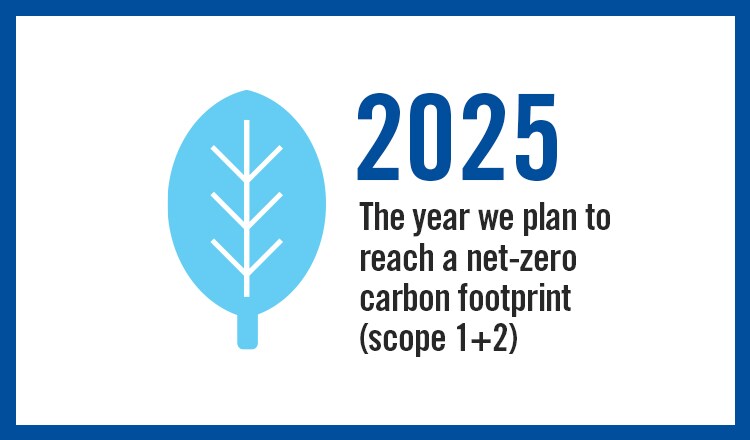 2025

The year we plan to reach a net-zero carbon footprint (scope 1+2)